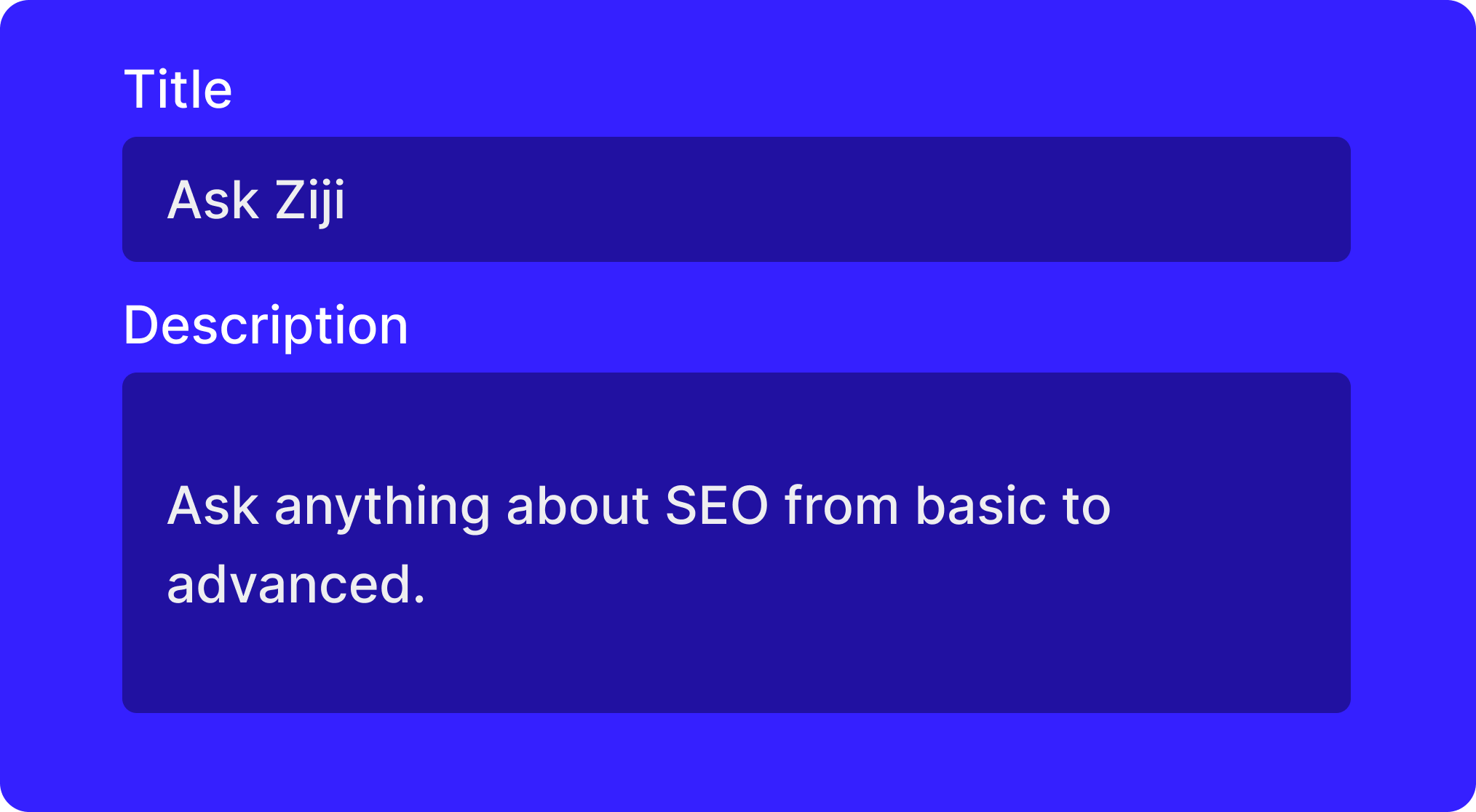 Title

Ask Ziji

Description

Ask anything about SEO from basic to advanced.